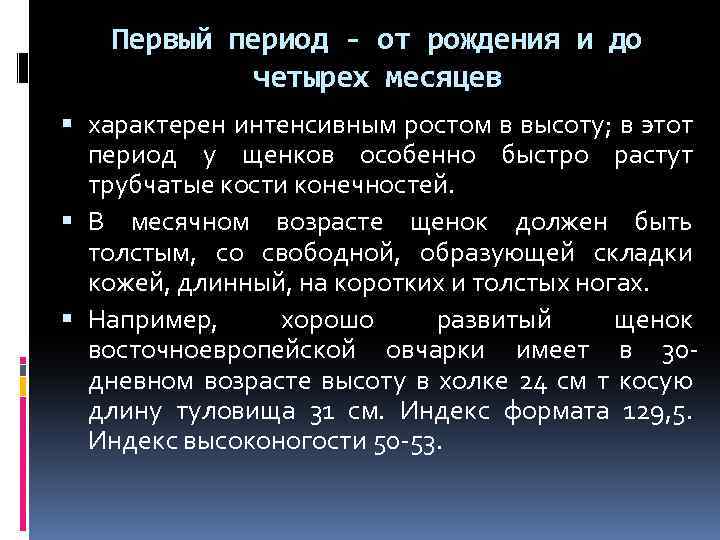 Первый период – от рождения и до четырех месяцев

▪ характерен интенсивным ростом в высоту; в этот период у щенков особенно быстро растут трубчатые кости конечностей.

▪ В месячном возрасте щенок должен быть толстым, со свободной, образующей складки кожей, длинный, на коротких и толстых ногах.

▪ Например, хорошо развитый щенок восточноевропейской овчарки имеет в 30-дневном возрасте высоту в холке 24 см т косую длину туловища 31 см. Индекс формата 129,5. Индекс высоконогости 50-53.